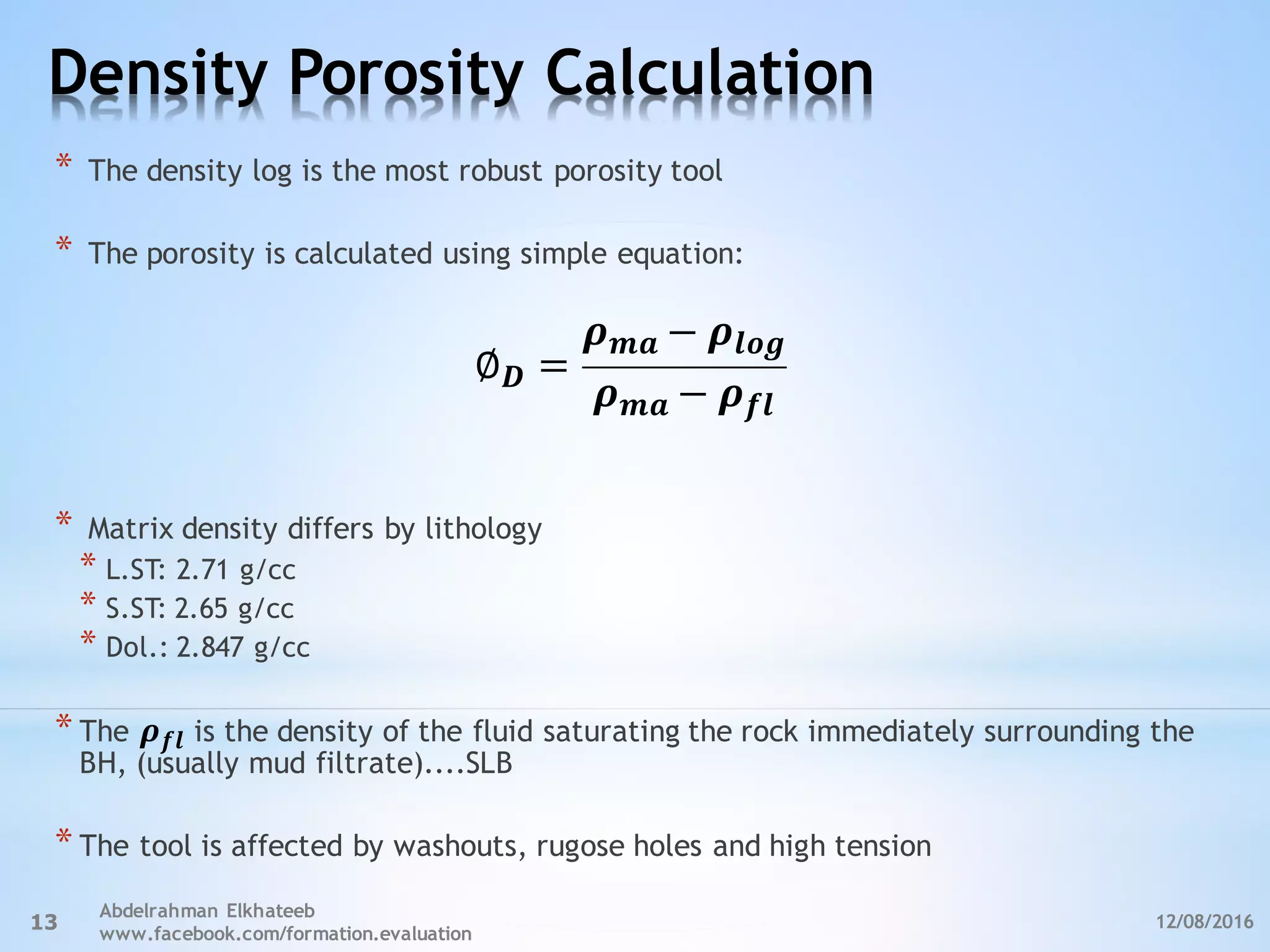 Density Porosity Calculation

* The density log is the most robust porosity tool

* The porosity is calculated using simple equation:

$\emptyset_D = \frac{\rho_{ma} - \rho_{log}}{\rho_{ma} - \rho_{fl}}$

* Matrix density differs by lithology
  * L.ST: 2.71 g/cc
  * S.ST: 2.65 g/cc
  * Dol.: 2.847 g/cc

* The $\rho_{fl}$ is the density of the fluid saturating the rock immediately surrounding the BH, (usually mud filtrate)....SLB

* The tool is affected by washouts, rugose holes and high tension

13

Abdelrahman Elkhateeb
www.facebook.com/formation.evaluation

12/08/2016